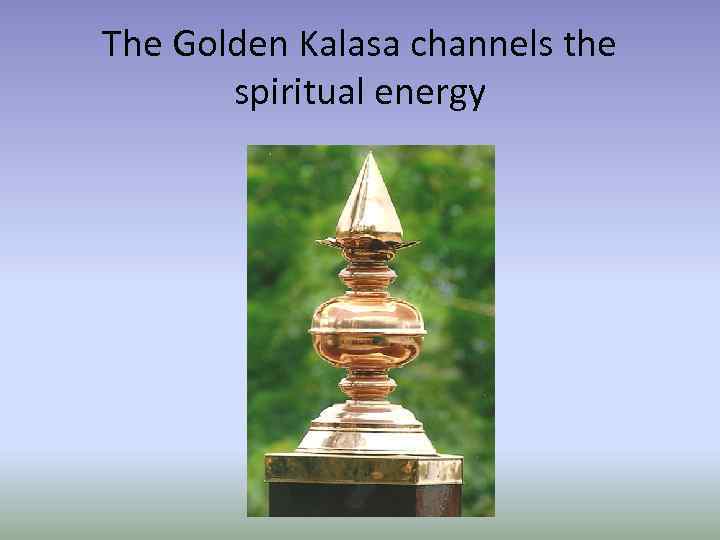 The Golden Kalasa channels the spiritual energy